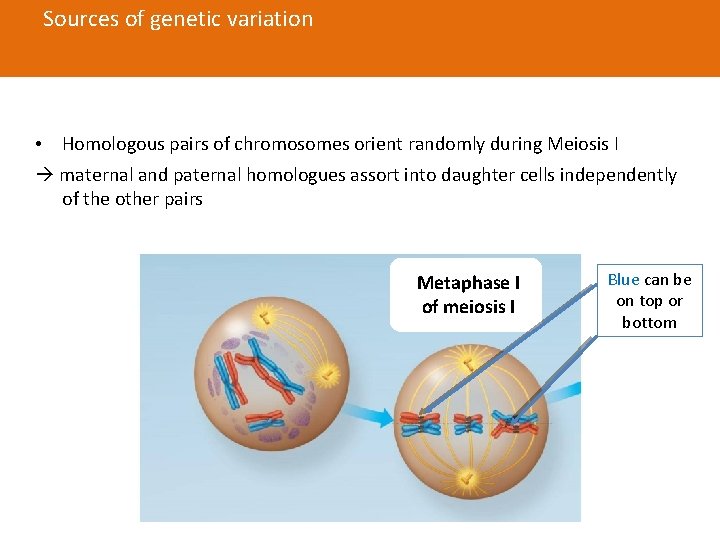 Sources of genetic variation

• Homologous pairs of chromosomes orient randomly during Meiosis I

→ maternal and paternal homologues assort into daughter cells independently of the other pairs

Metaphase I of meiosis I

Blue can be on top or bottom